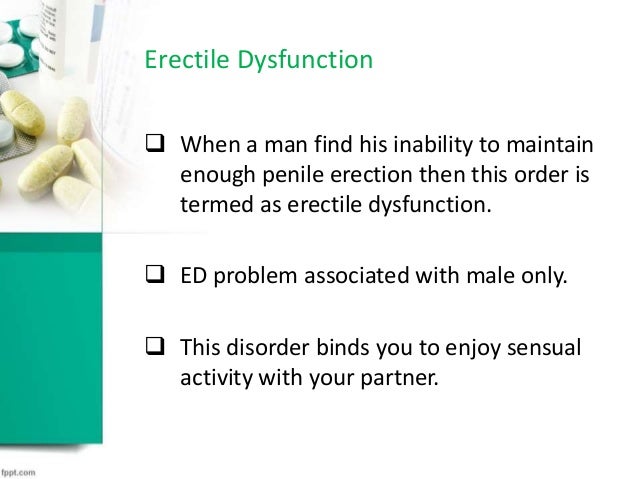 Erectile Dysfunction

❑ When a man find his inability to maintain enough penile erection then this order is termed as erectile dysfunction.

❑ ED problem associated with male only.

❑ This disorder binds you to enjoy sensual activity with your partner.

fppt.com